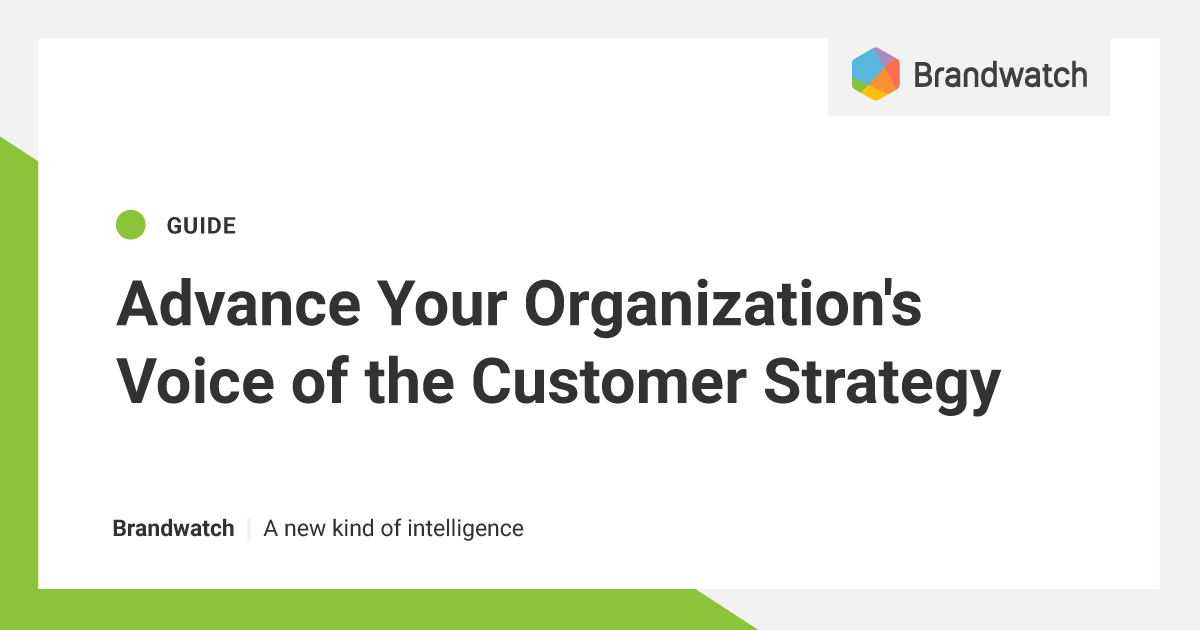 Brandwatch

GUIDE

Advance Your Organization's Voice of the Customer Strategy

Brandwatch | A new kind of intelligence